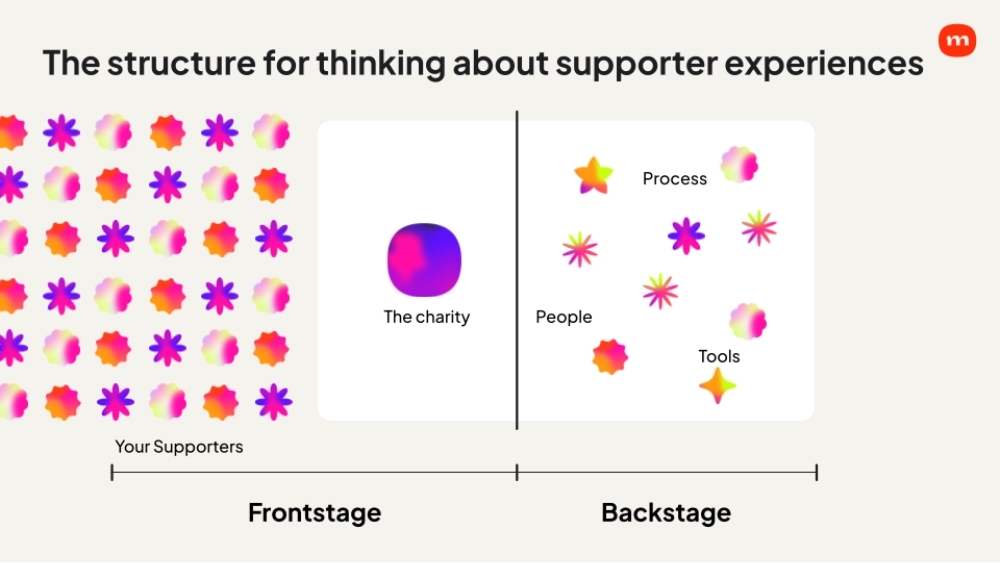 The structure for thinking about supporter experiences

m

The charity

Process

People

Tools

Your Supporters

Frontstage

Backstage